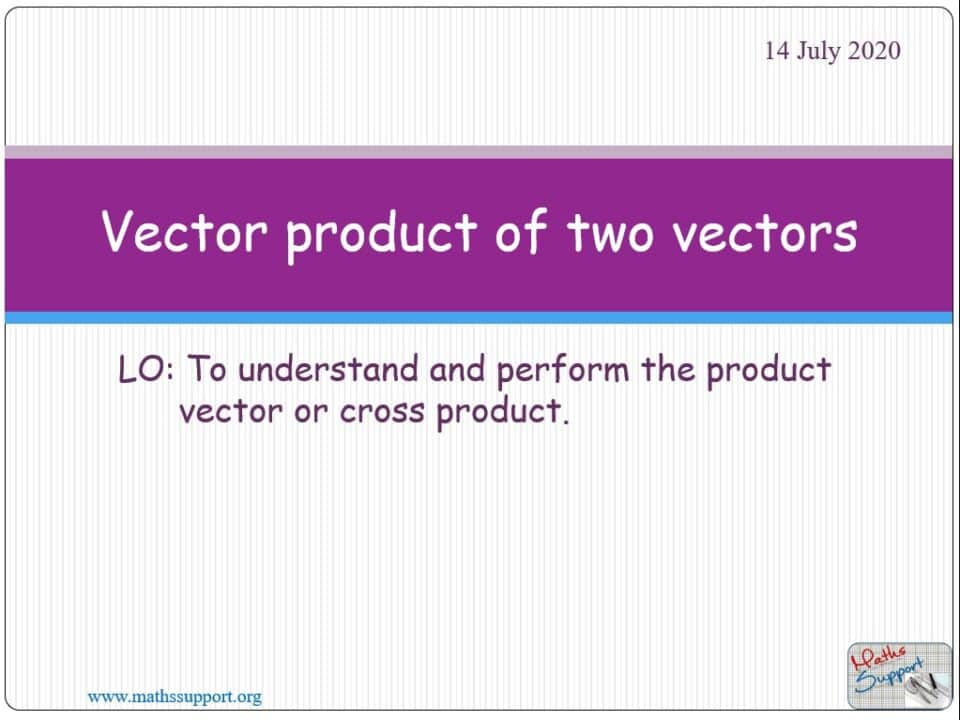 14 July 2020

Vector product of two vectors

LO: To understand and perform the product vector or cross product.

www.mathssupport.org

Maths Support